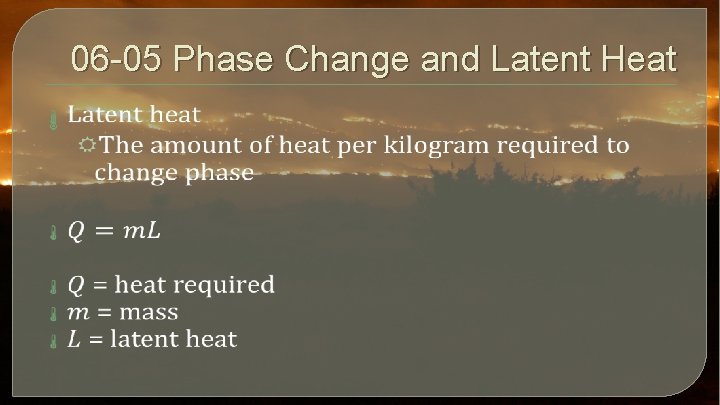 06-05 Phase Change and Latent Heat

Latent heat

The amount of heat per kilogram required to change phase

$Q = mL$

$Q$ = heat required
$m$ = mass
$L$ = latent heat